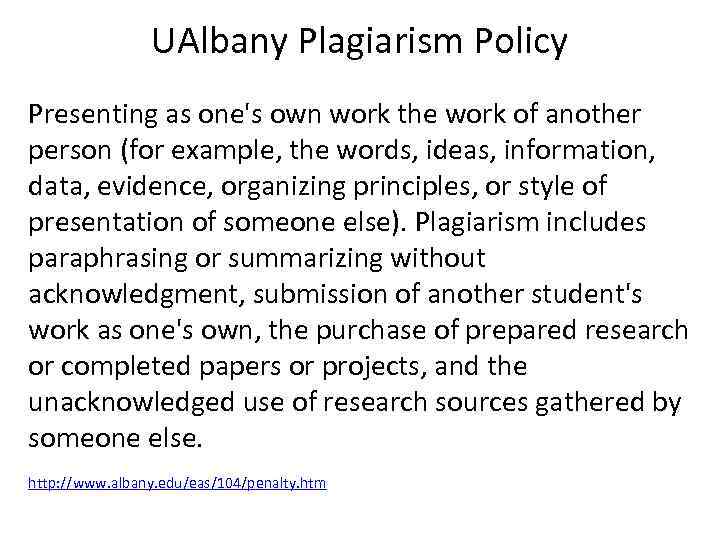 UAlbany Plagiarism Policy

Presenting as one's own work the work of another person (for example, the words, ideas, information, data, evidence, organizing principles, or style of presentation of someone else). Plagiarism includes paraphrasing or summarizing without acknowledgment, submission of another student's work as one's own, the purchase of prepared research or completed papers or projects, and the unacknowledged use of research sources gathered by someone else.

http://www.albany.edu/eas/104/penalty.htm